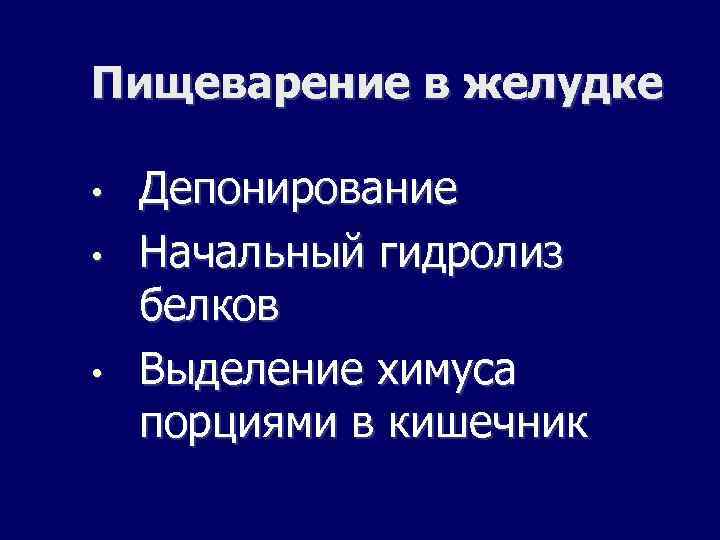 Пищеварение в желудке

• Депонирование
• Начальный гидролиз белков
• Выделение химуса порциями в кишечник